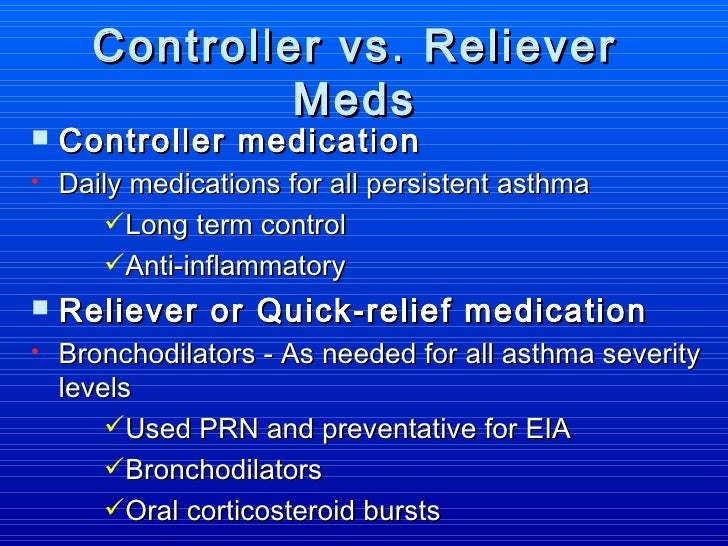 Controller vs. Reliever Meds

▪ Controller medication

• Daily medications for all persistent asthma

✓Long term control

✓Anti-inflammatory

▪ Reliever or Quick-relief medication

• Bronchodilators - As needed for all asthma severity levels

✓Used PRN and preventative for EIA

✓Bronchodilators

✓Oral corticosteroid bursts